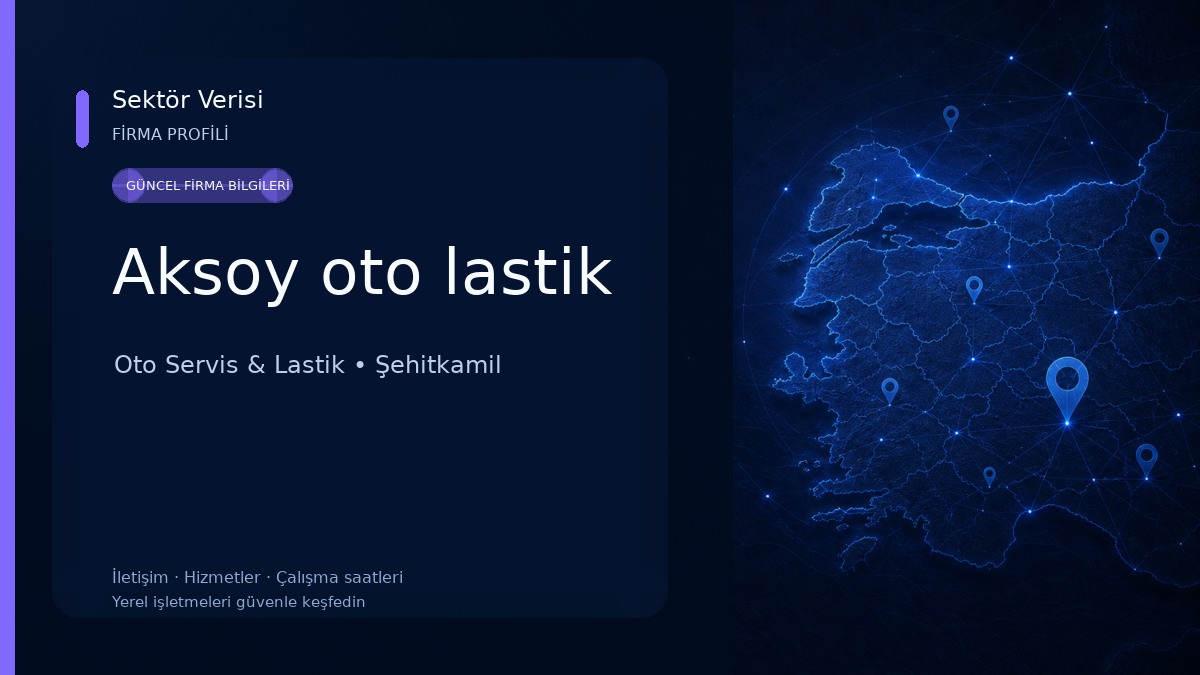 Sektör Verisi
FİRMA PROFİLİ

GÜNCEL FİRMA BİLGİLERİ

Aksoy oto lastik

Oto Servis & Lastik • Şehitkamil

İletişim · Hizmetler · Çalışma saatleri
Yerel işletmeleri güvenle keşfedin